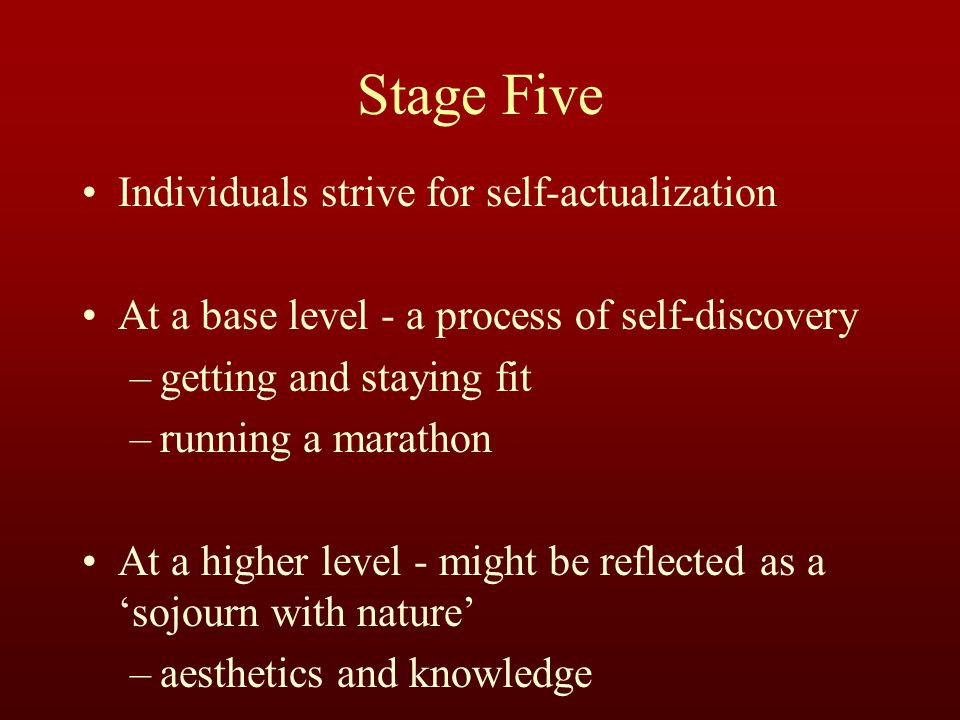 Stage Five

• Individuals strive for self-actualization

• At a base level - a process of self-discovery
– getting and staying fit
– running a marathon

• At a higher level - might be reflected as a ‘sojourn with nature’
– aesthetics and knowledge